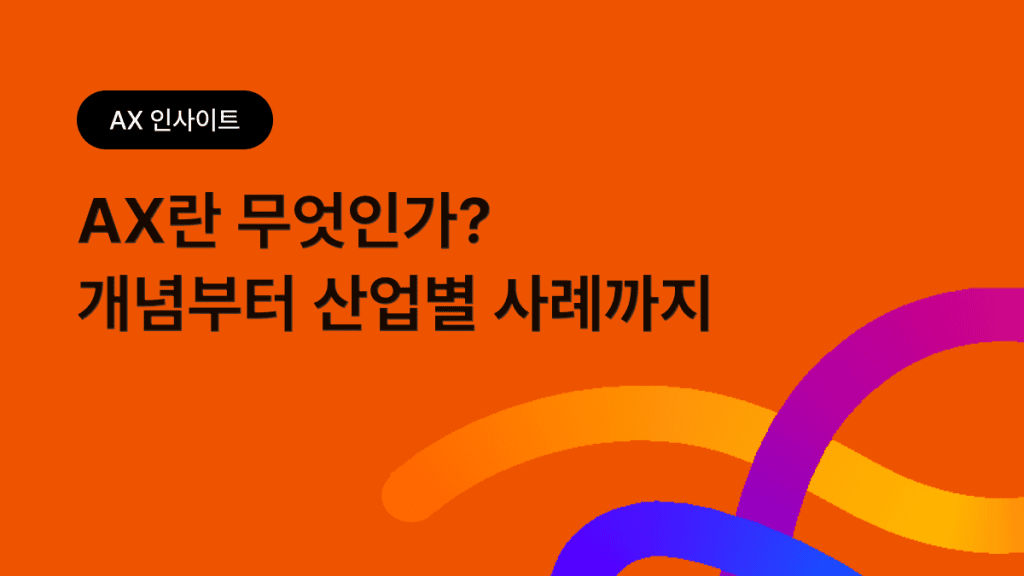 AX 인사이트

AX란 무엇인가?
개념부터 산업별 사례까지